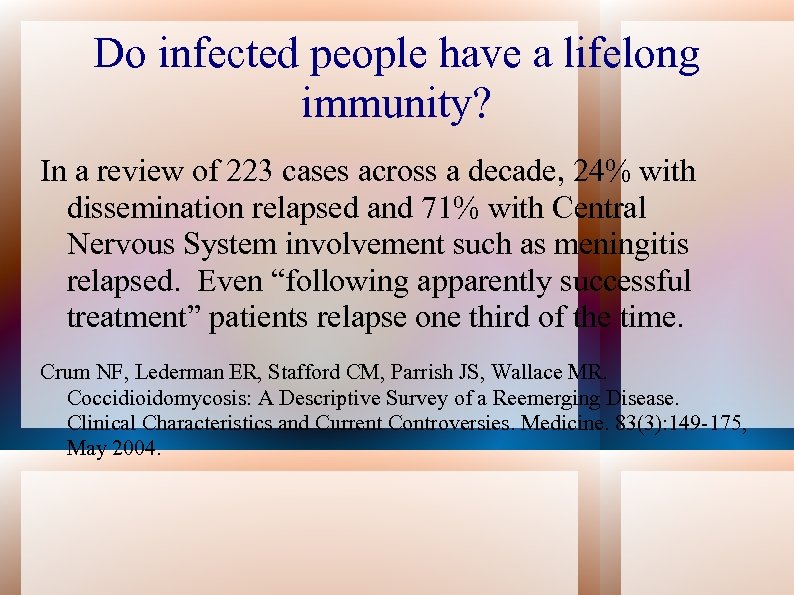 Do infected people have a lifelong immunity?

In a review of 223 cases across a decade, 24% with dissemination relapsed and 71% with Central Nervous System involvement such as meningitis relapsed.  Even “following apparently successful treatment” patients relapse one third of the time.

Crum NF, Lederman ER, Stafford CM, Parrish JS, Wallace MR. Coccidioidomycosis: A Descriptive Survey of a Reemerging Disease. Clinical Characteristics and Current Controversies. Medicine. 83(3):149-175, May 2004.